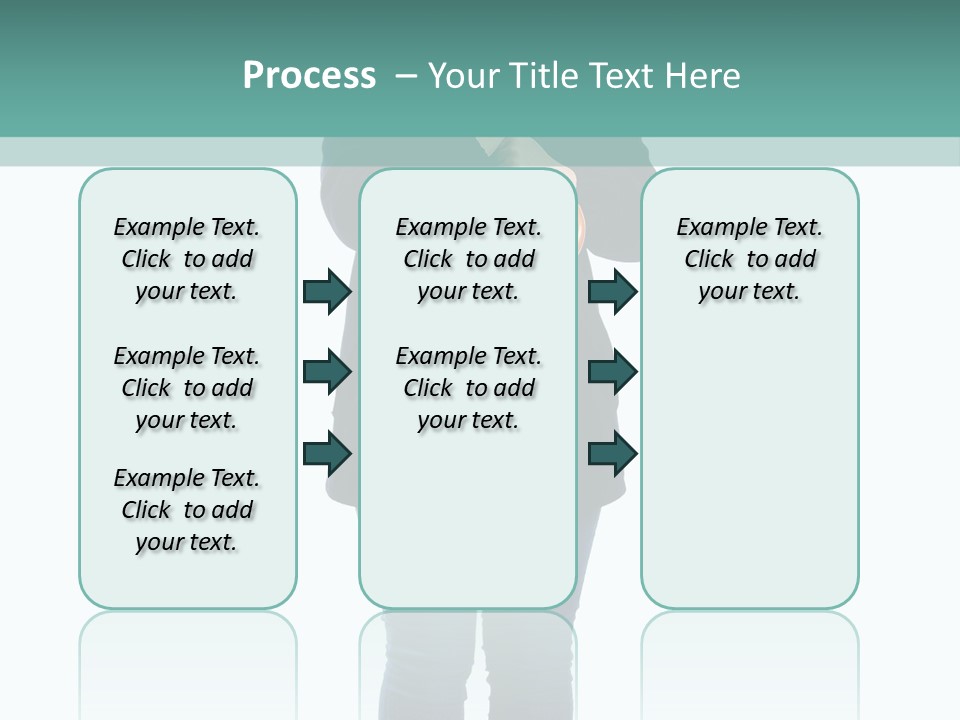 Process – Your Title Text Here

Example Text. Click to add your text.

Example Text. Click to add your text.

Example Text. Click to add your text.

Example Text. Click to add your text.

Example Text. Click to add your text.

Example Text. Click to add your text.